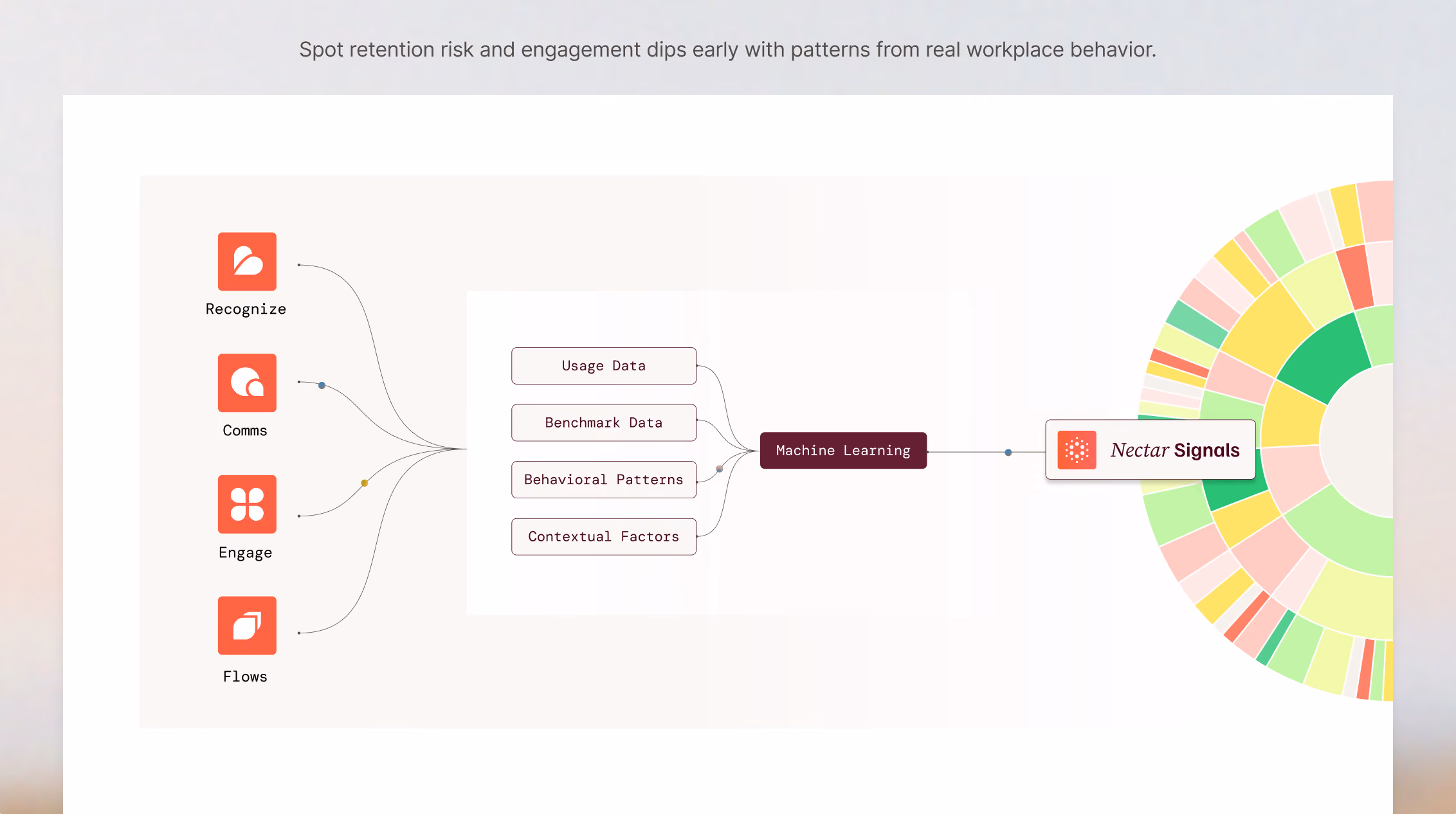 Spot retention risk and engagement dips early with patterns from real workplace behavior.

Recognize

Comms

Engage

Flows

Usage Data

Benchmark Data

Behavioral Patterns

Contextual Factors

Machine Learning

Nectar Signals